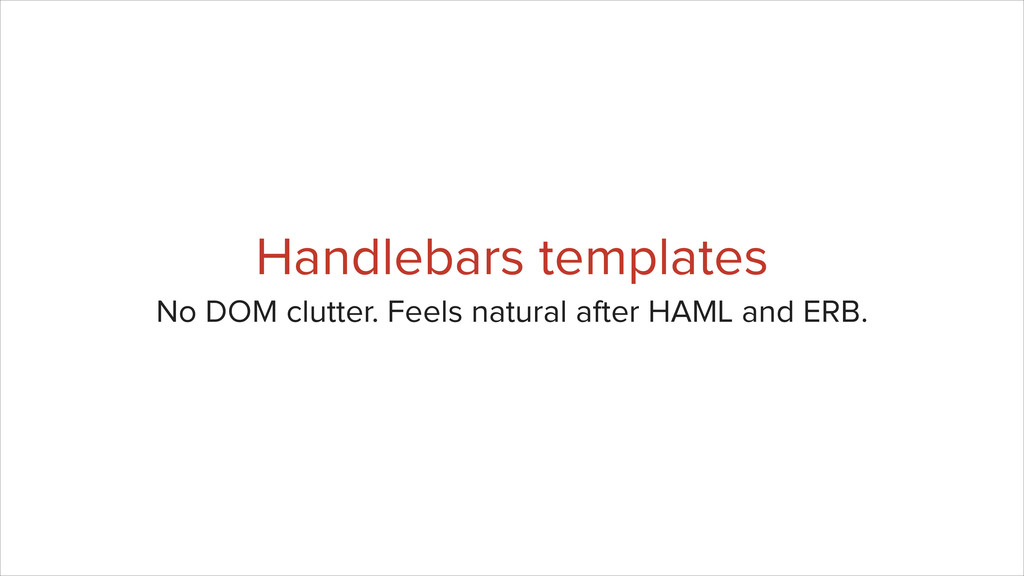 Handlebars templates

No DOM clutter. Feels natural after HAML and ERB.